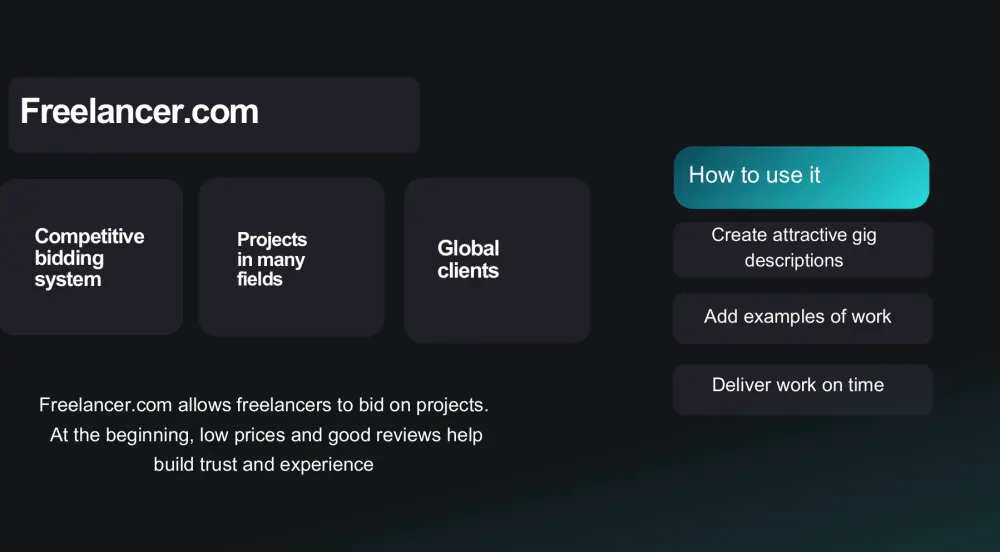 Freelancer.com

Competitive bidding system

Projects in many fields

Global clients

Freelancer.com allows freelancers to bid on projects. At the beginning, low prices and good reviews help build trust and experience

How to use it

Create attractive gig descriptions

Add examples of work

Deliver work on time